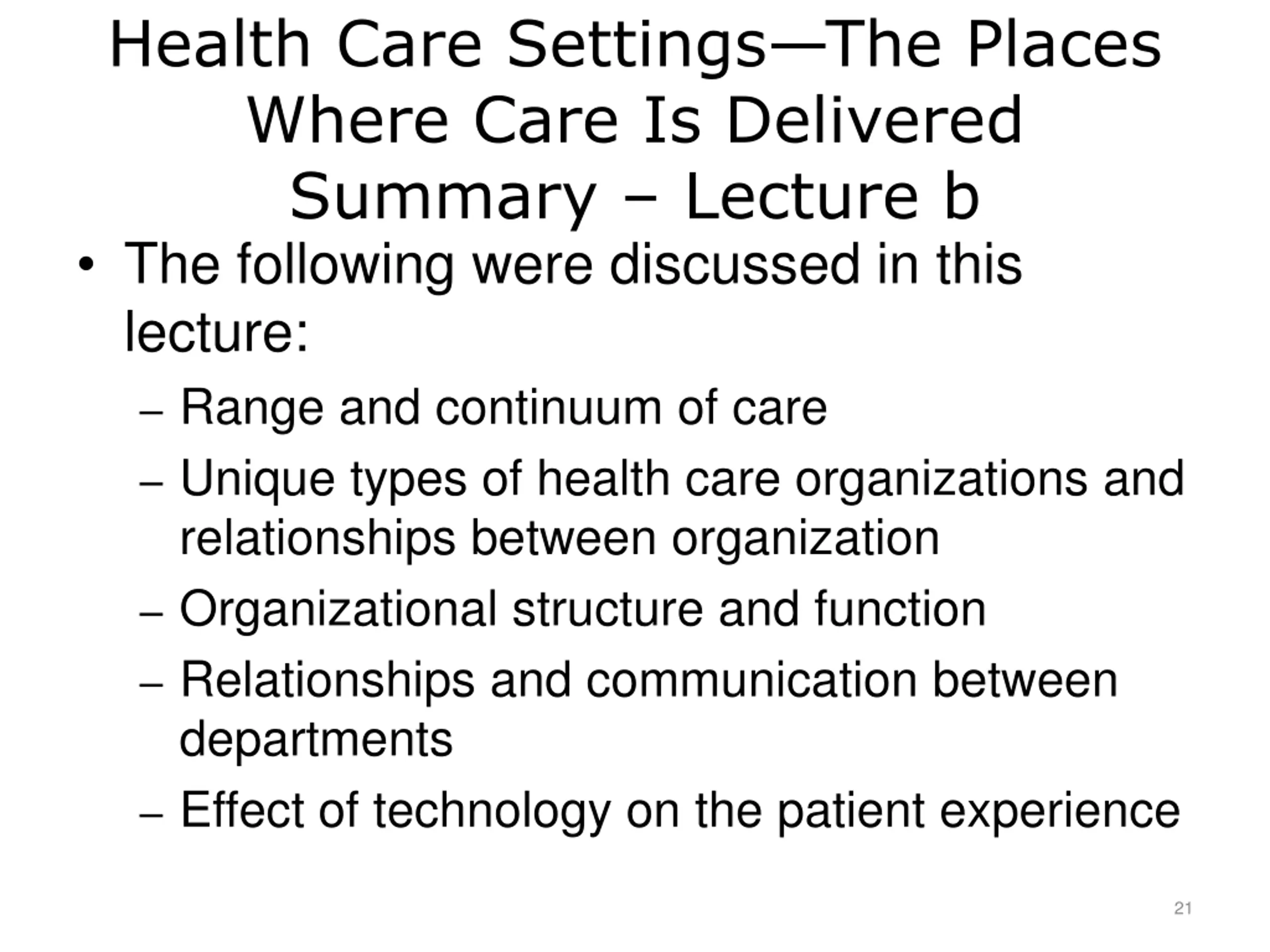 Health Care Settings—The Places Where Care Is Delivered
Summary – Lecture b

• The following were discussed in this lecture:
– Range and continuum of care
– Unique types of health care organizations and relationships between organization
– Organizational structure and function
– Relationships and communication between departments
– Effect of technology on the patient experience

21